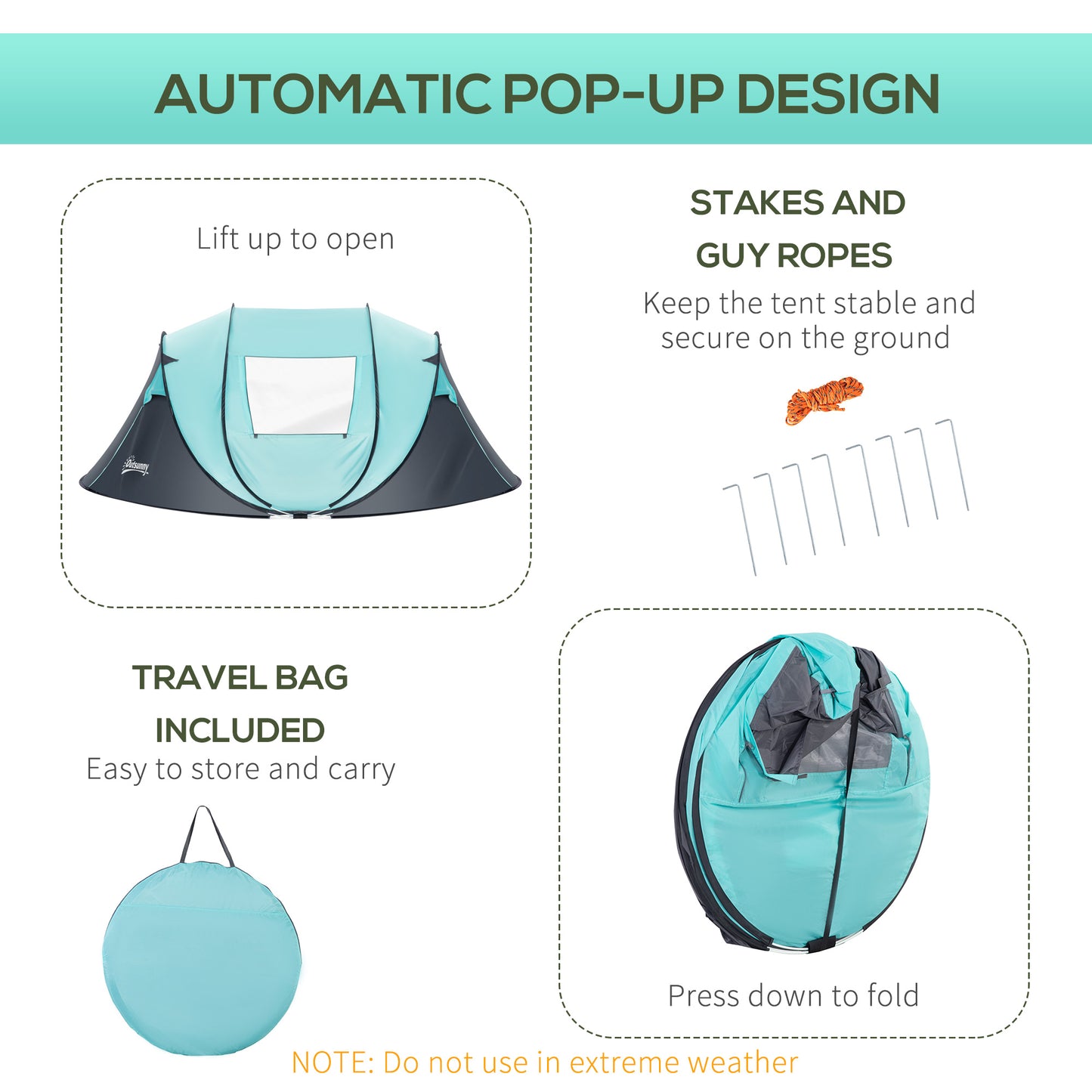 AUTOMATIC POP-UP DESIGN

Lift up to open

Outsunny

STAKES AND GUY ROPES

Keep the tent stable and secure on the ground

TRAVEL BAG INCLUDED

Easy to store and carry

Press down to fold

NOTE: Do not use in extreme weather